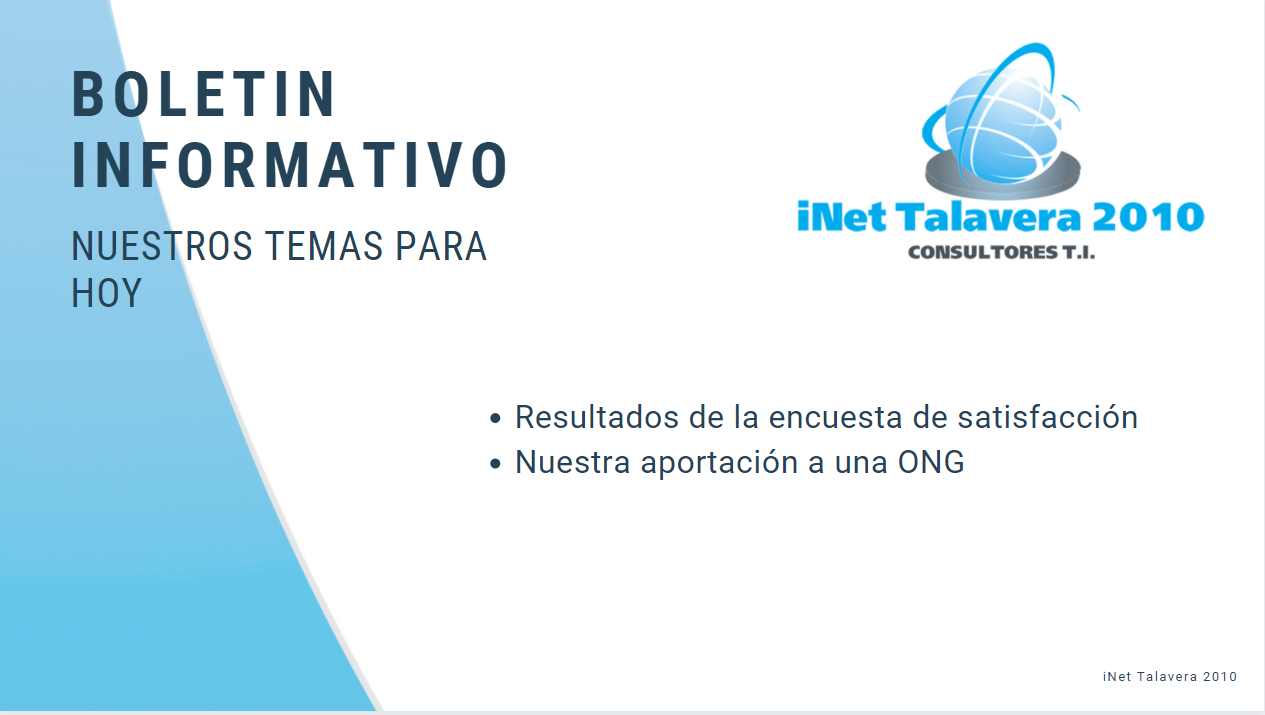 BOLETIN INFORMATIVO

NUESTROS TEMAS PARA HOY

iNet Talavera 2010
CONSULTORES T.I.

• Resultados de la encuesta de satisfacción
• Nuestra aportación a una ONG

iNet Talavera 2010